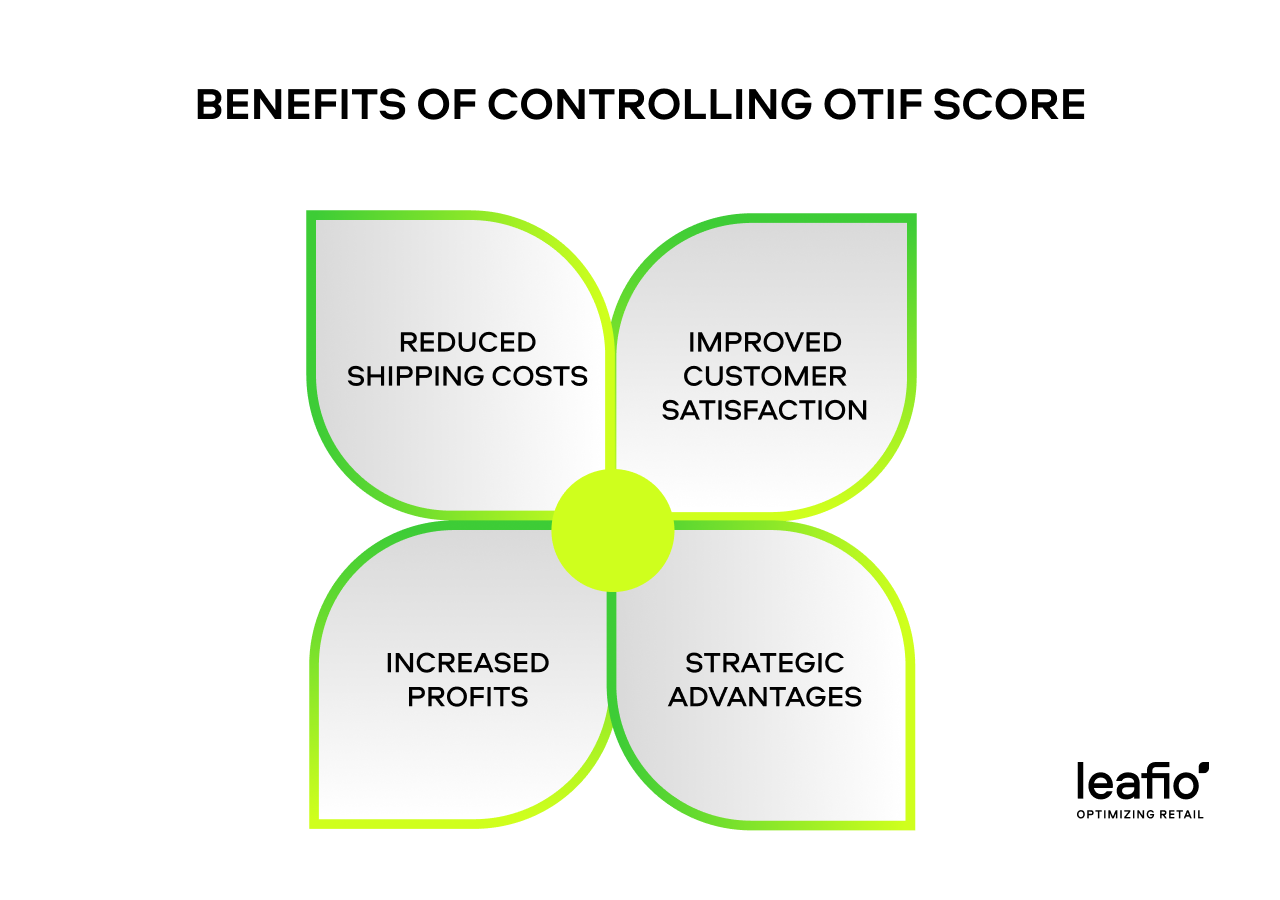 BENEFITS OF CONTROLLING OTIF SCORE

REDUCED SHIPPING COSTS

IMPROVED CUSTOMER SATISFACTION

INCREASED PROFITS

STRATEGIC ADVANTAGES

leafio

OPTIMIZING RETAIL